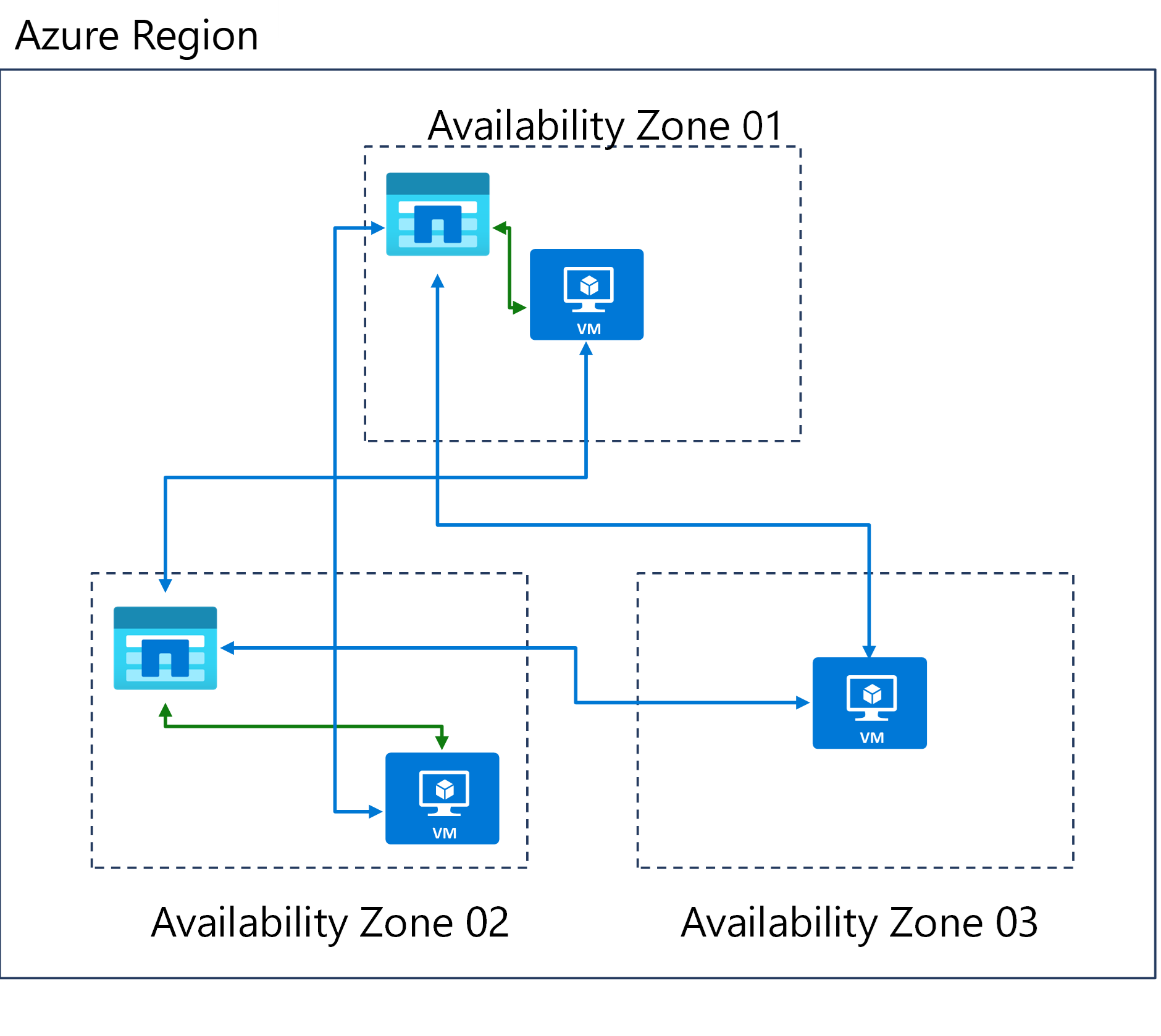 Azure Region

Availability Zone 01

VM

VM

VM

Availability Zone 02

Availability Zone 03